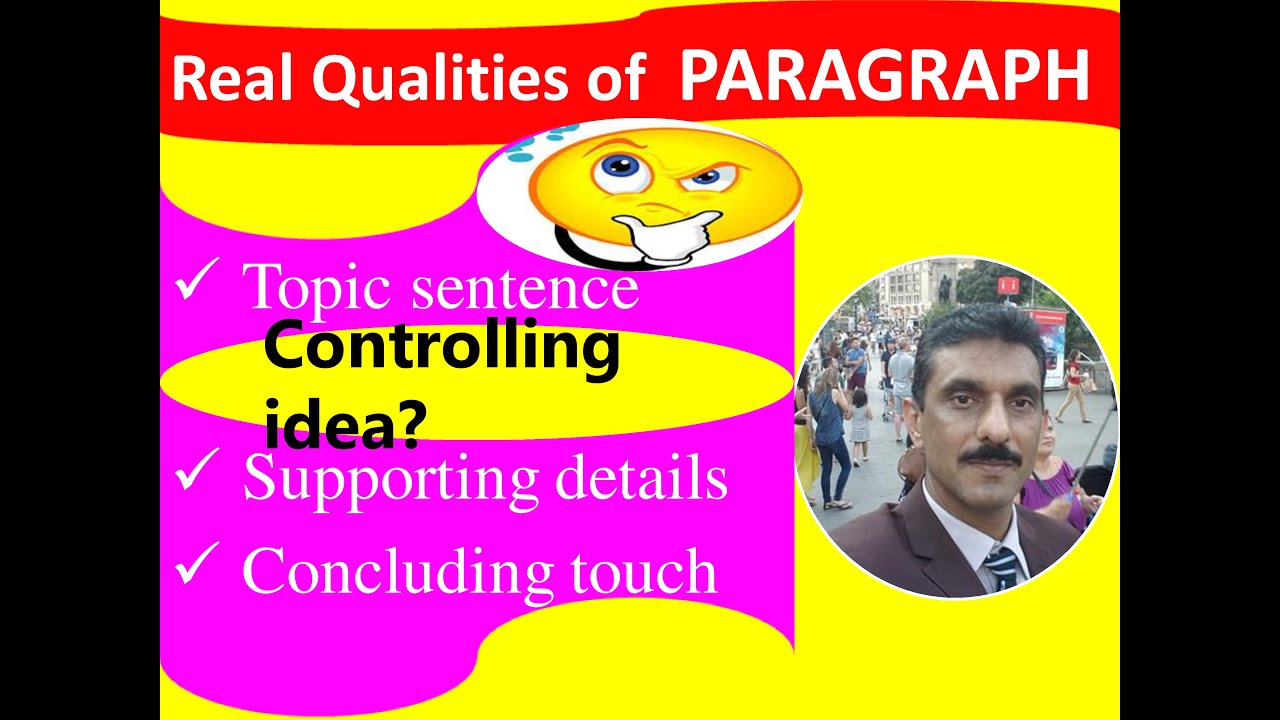 Real Qualities of PARAGRAPH

✓ Topic sentence

Controlling idea?

✓ Supporting details

✓ Concluding touch